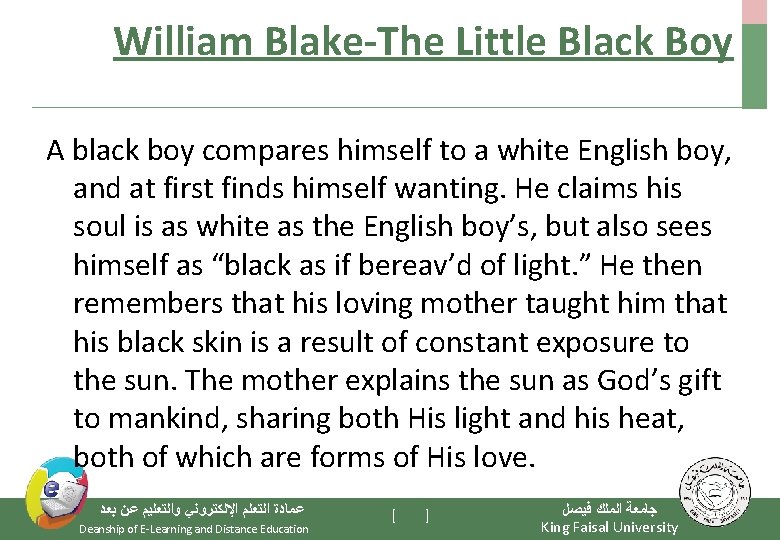 William Blake-The Little Black Boy

A black boy compares himself to a white English boy, and at first finds himself wanting. He claims his soul is as white as the English boy’s, but also sees himself as “black as if bereav’d of light.” He then remembers that his loving mother taught him that his black skin is a result of constant exposure to the sun. The mother explains the sun as God’s gift to mankind, sharing both His light and his heat, both of which are forms of His love.

عمادة التعلم الإلكتروني والتعليم عن بعد
Deanship of E-Learning and Distance Education

[ ]

جامعة الملك فيصل
King Faisal University